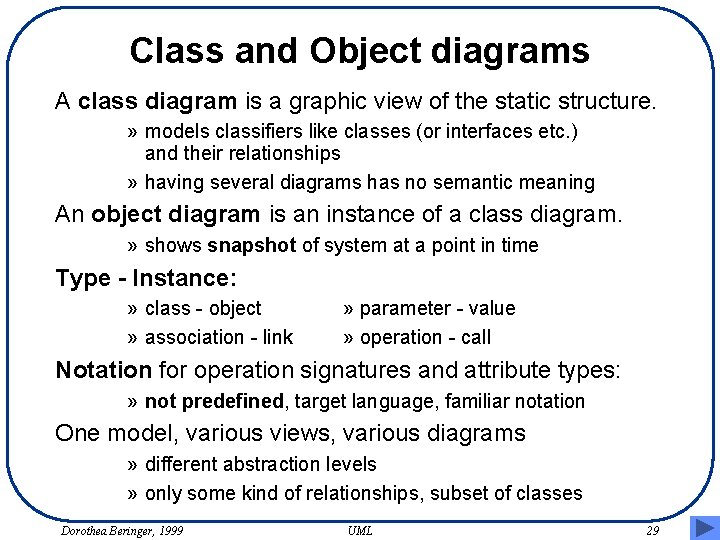 Class and Object diagrams

A class diagram is a graphic view of the static structure.

» models classifiers like classes (or interfaces etc.) and their relationships

» having several diagrams has no semantic meaning

An object diagram is an instance of a class diagram.

» shows snapshot of system at a point in time

Type - Instance:

» class - object

» association - link

» parameter - value

» operation - call

Notation for operation signatures and attribute types:

» not predefined, target language, familiar notation

One model, various views, various diagrams

» different abstraction levels

» only some kind of relationships, subset of classes

Dorothea Beringer, 1999

UML

29